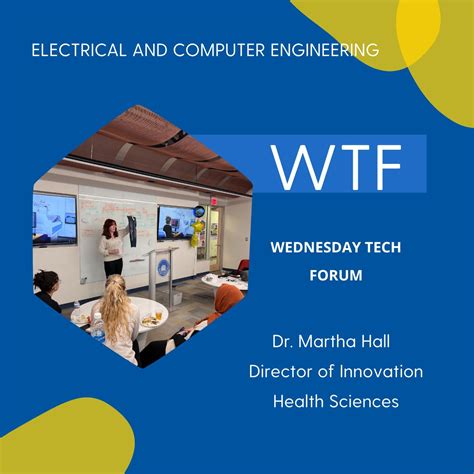 ELECTRICAL AND COMPUTER ENGINEERING

WTF

WEDNESDAY TECH FORUM

Dr. Martha Hall
Director of Innovation
Health Sciences